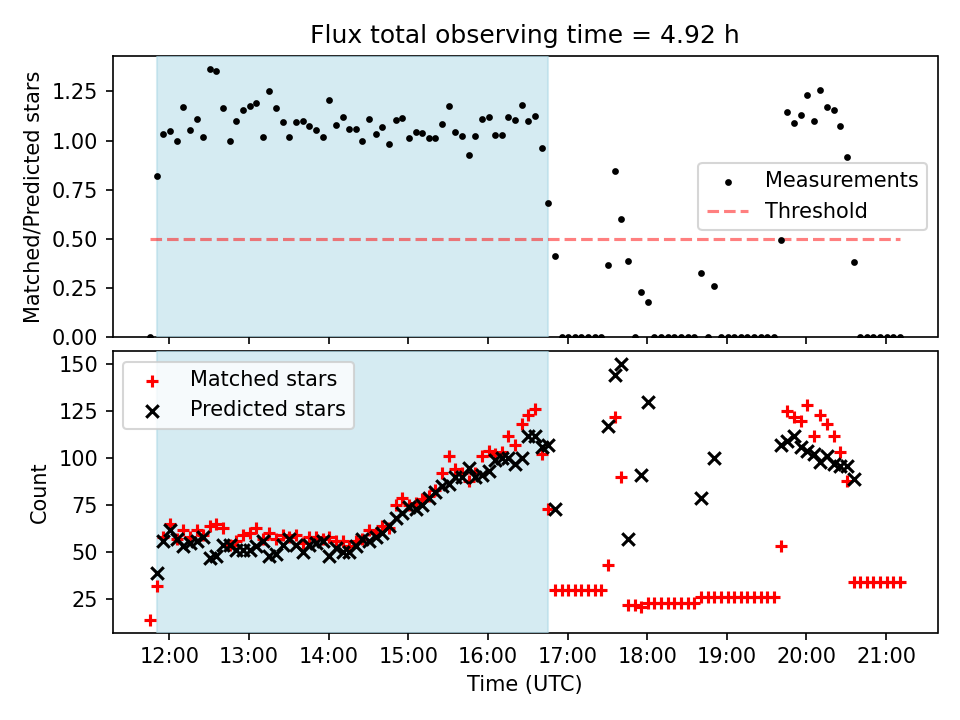 Flux total observing time = 4.92 h

Matched/Predicted stars

1.25
1.00
0.75
0.50
0.25
0.00

Measurements
Threshold

Count

150
125
100
75
50
25

Matched stars
Predicted stars

12:00
13:00
14:00
15:00
16:00
17:00
18:00
19:00
20:00
21:00

Time (UTC)